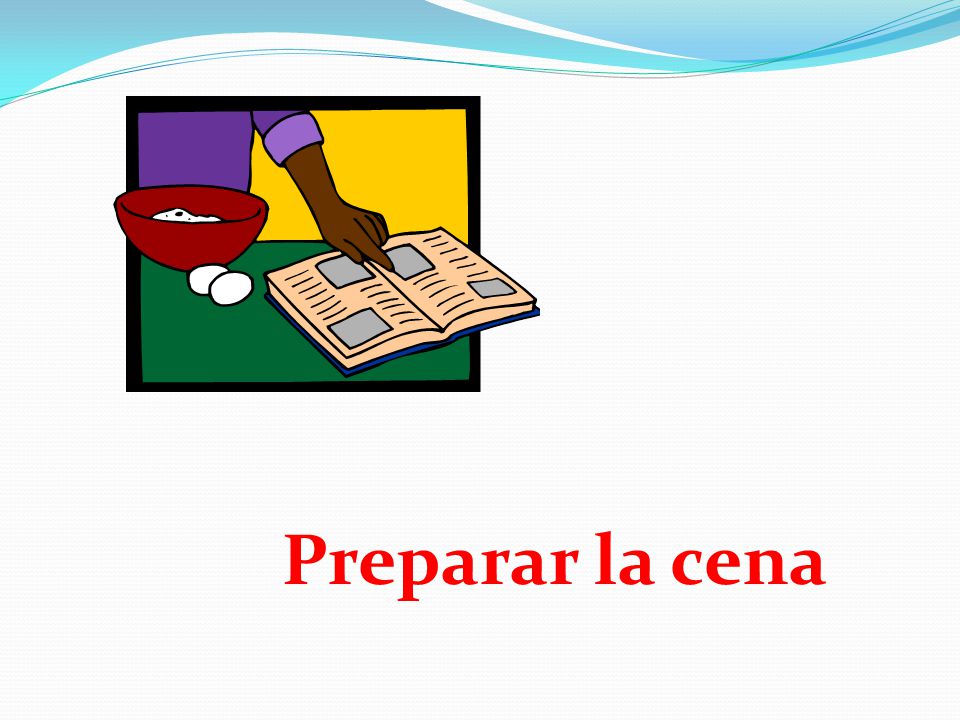 Preparar la cena